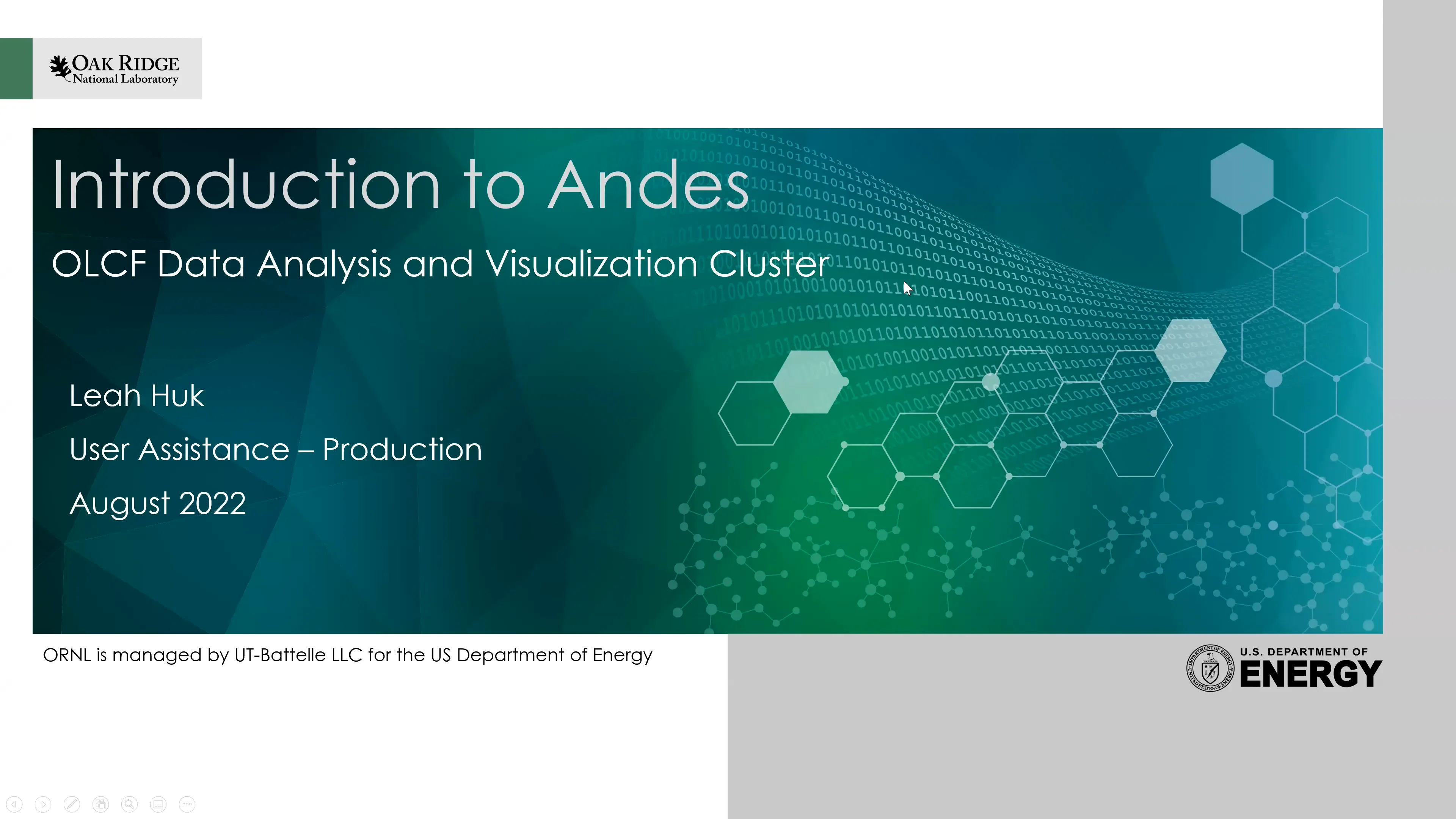 OAK RIDGE
National Laboratory

Introduction to Andes

OLCF Data Analysis and Visualization Cluster

Leah Huk

User Assistance – Production

August 2022

ORNL is managed by UT-Battelle LLC for the US Department of Energy

U.S. DEPARTMENT OF
ENERGY